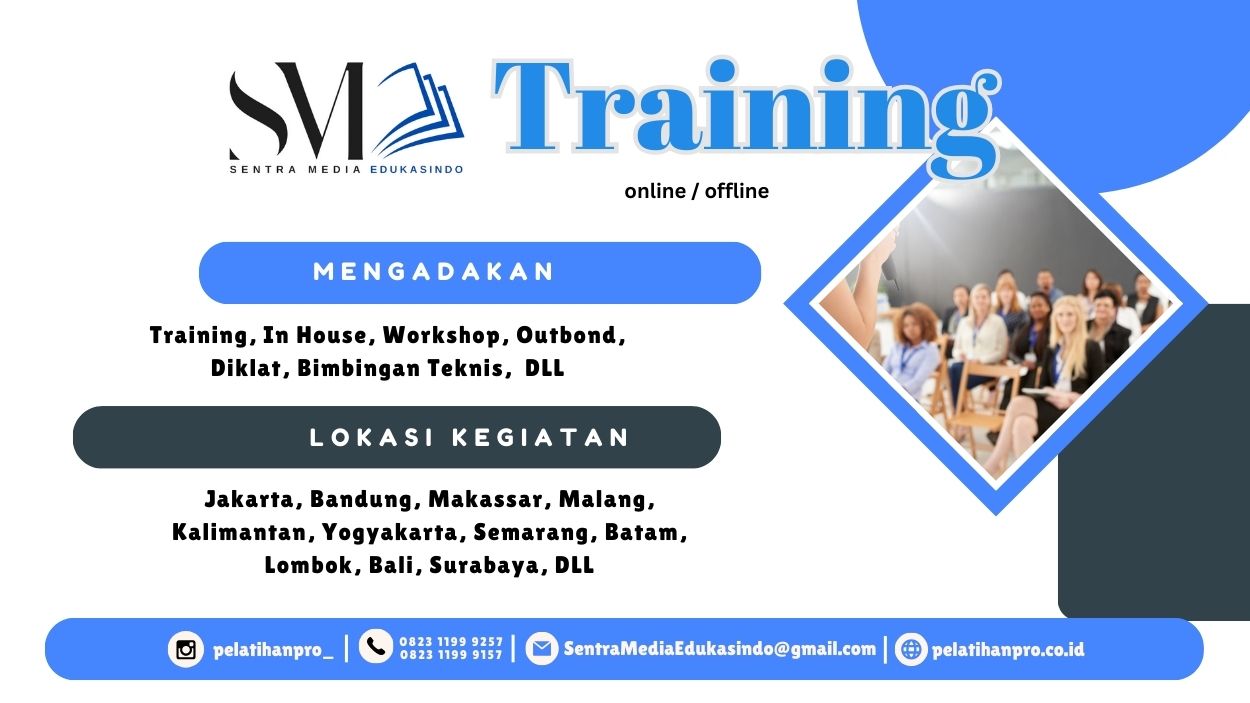 SM
SENTRA MEDIA EDUKASINDO

Training
online / offline

MENGADAKAN

Training, In House, Workshop, Outbond, Diklat, Bimbingan Teknis, DLL

LOKASI KEGIATAN

Jakarta, Bandung, Makassar, Malang, Kalimantan, Yogyakarta, Semarang, Batam, Lombok, Bali, Surabaya, DLL

pelatihanpro_ | 0823 1199 9257 0823 1199 9157 | SentraMediaEdukasindo@gmail.com | pelatihanpro.co.id